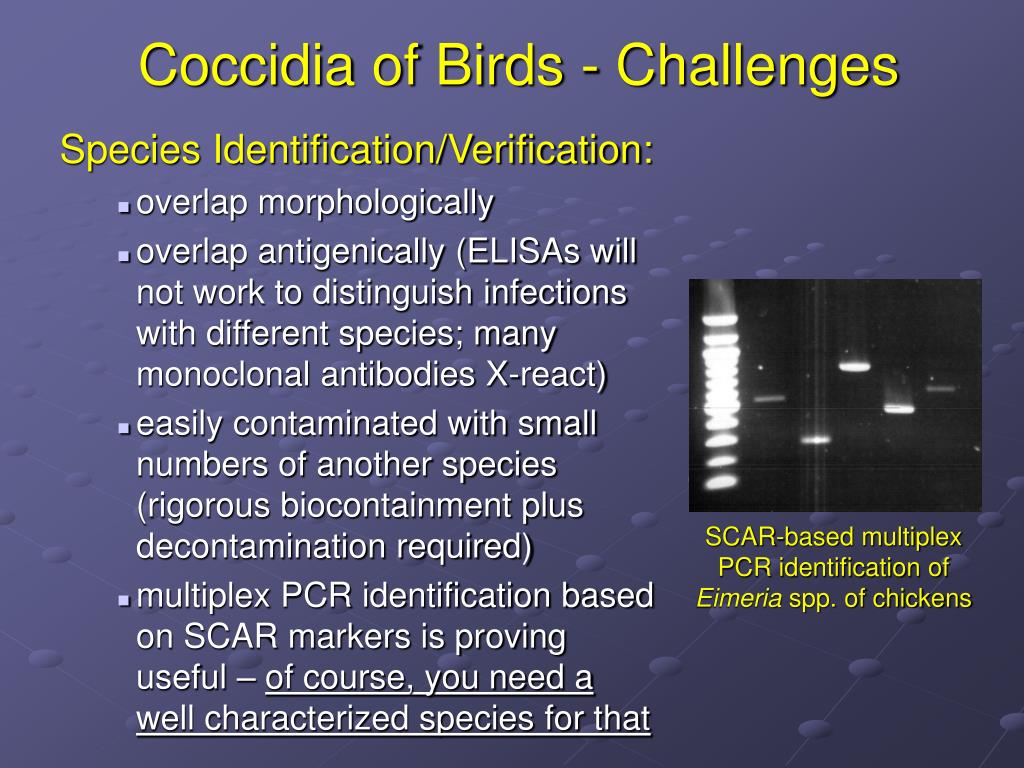 Coccidia of Birds - Challenges

Species Identification/Verification:

- overlap morphologically
- overlap antigenically (ELISAs will not work to distinguish infections with different species; many monoclonal antibodies X-react)
- easily contaminated with small numbers of another species (rigorous biocontainment plus decontamination required)
- multiplex PCR identification based on SCAR markers is proving useful – of course, you need a well characterized species for that

SCAR-based multiplex PCR identification of Eimeria spp. of chickens